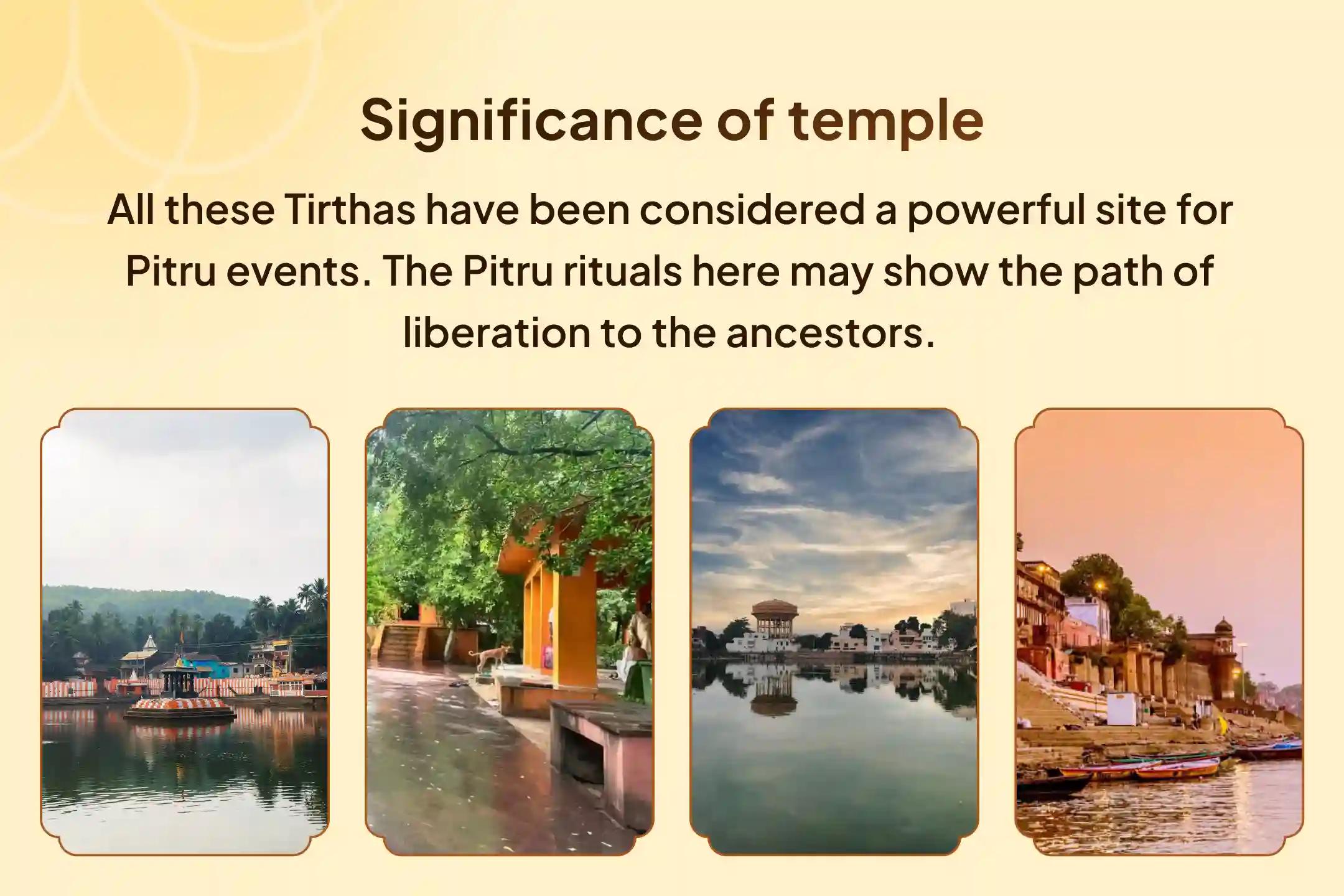 Significance of temple

All these Tirthas have been considered a powerful site for Pitru events. The Pitru rituals here may show the path of liberation to the ancestors.